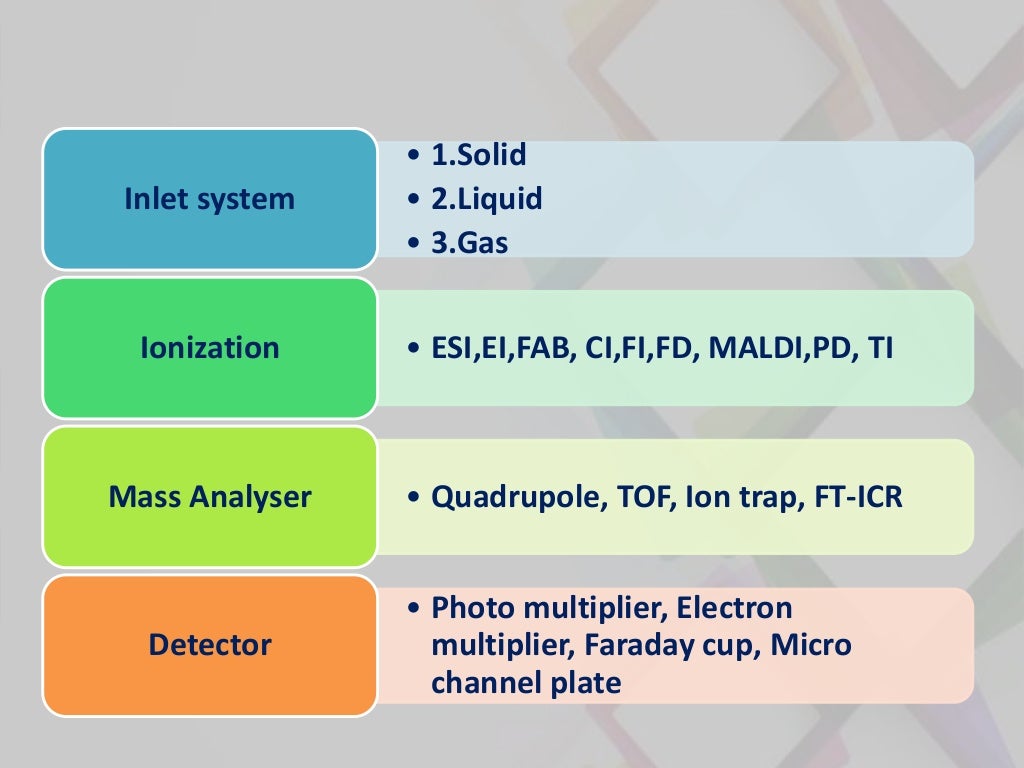 Inlet system

• 1.Solid
• 2.Liquid
• 3.Gas

Ionization

• ESI,EI,FAB, CI,FI,FD, MALDI,PD, TI

Mass Analyser

• Quadrupole, TOF, Ion trap, FT-ICR

Detector

• Photo multiplier, Electron multiplier, Faraday cup, Micro channel plate